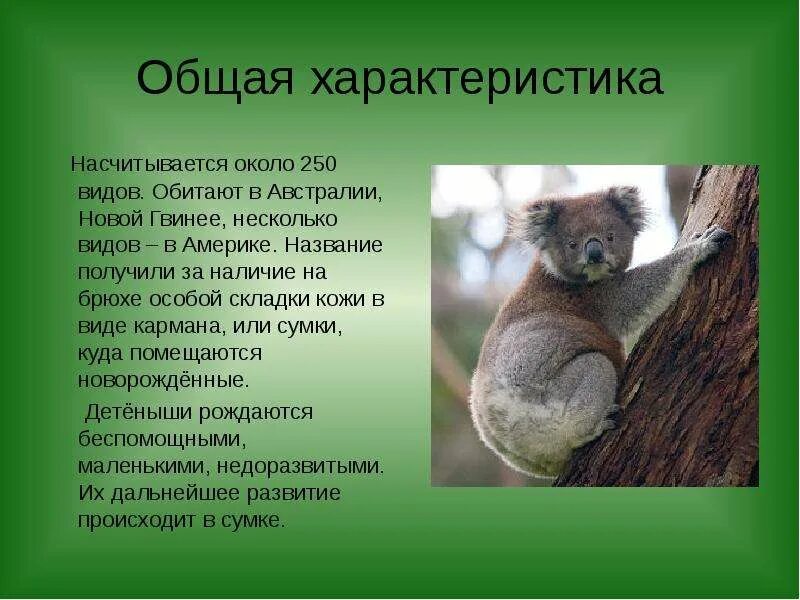 Общая характеристика

Насчитывается около 250 видов. Обитают в Австралии, Новой Гвинее, несколько видов – в Америке. Название получили за наличие на брюхе особой складки кожи в виде кармана, или сумки, куда помещаются новорождённые.

Детёныши рождаются беспомощными, маленькими, недоразвитыми. Их дальнейшее развитие происходит в сумке.